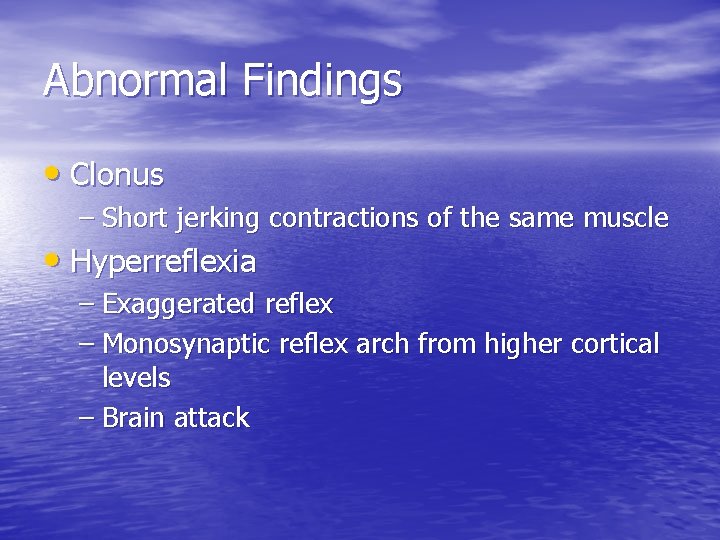 Abnormal Findings

• Clonus
– Short jerking contractions of the same muscle
• Hyperreflexia
– Exaggerated reflex
– Monosynaptic reflex arch from higher cortical levels
– Brain attack